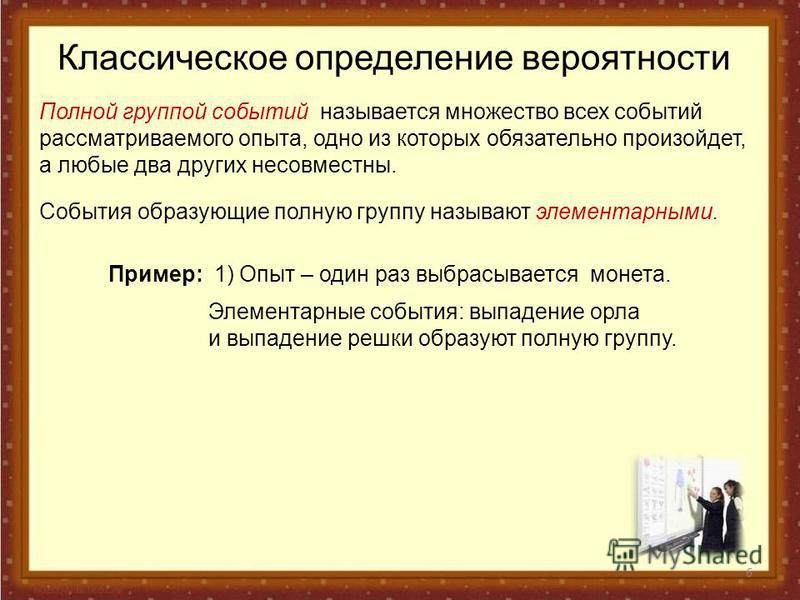 Классическое определение вероятности

Полной группой событий называется множество всех событий рассматриваемого опыта, одно из которых обязательно произойдет, а любые два других несовместны.

События образующие полную группу называют элементарными.

Пример: 1) Опыт – один раз выбрасывается монета.

Элементарные события: выпадение орла и выпадение решки образуют полную группу.

MyShared

6